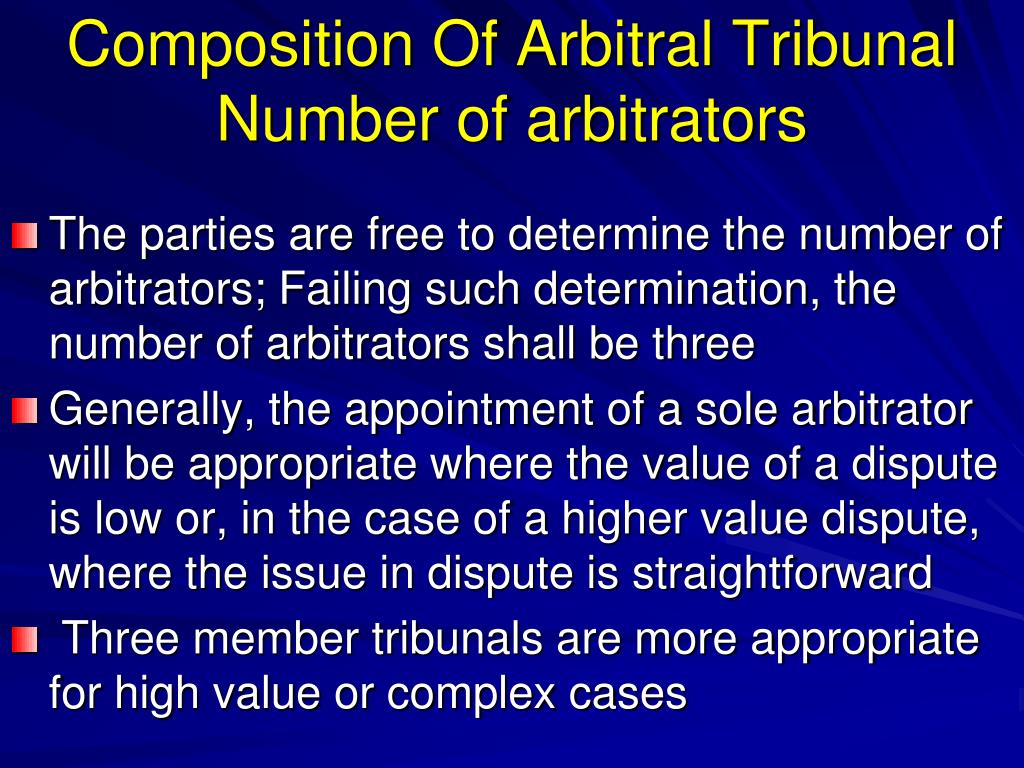 Composition Of Arbitral Tribunal
Number of arbitrators

The parties are free to determine the number of arbitrators; Failing such determination, the number of arbitrators shall be three

Generally, the appointment of a sole arbitrator will be appropriate where the value of a dispute is low or, in the case of a higher value dispute, where the issue in dispute is straightforward

Three member tribunals are more appropriate for high value or complex cases